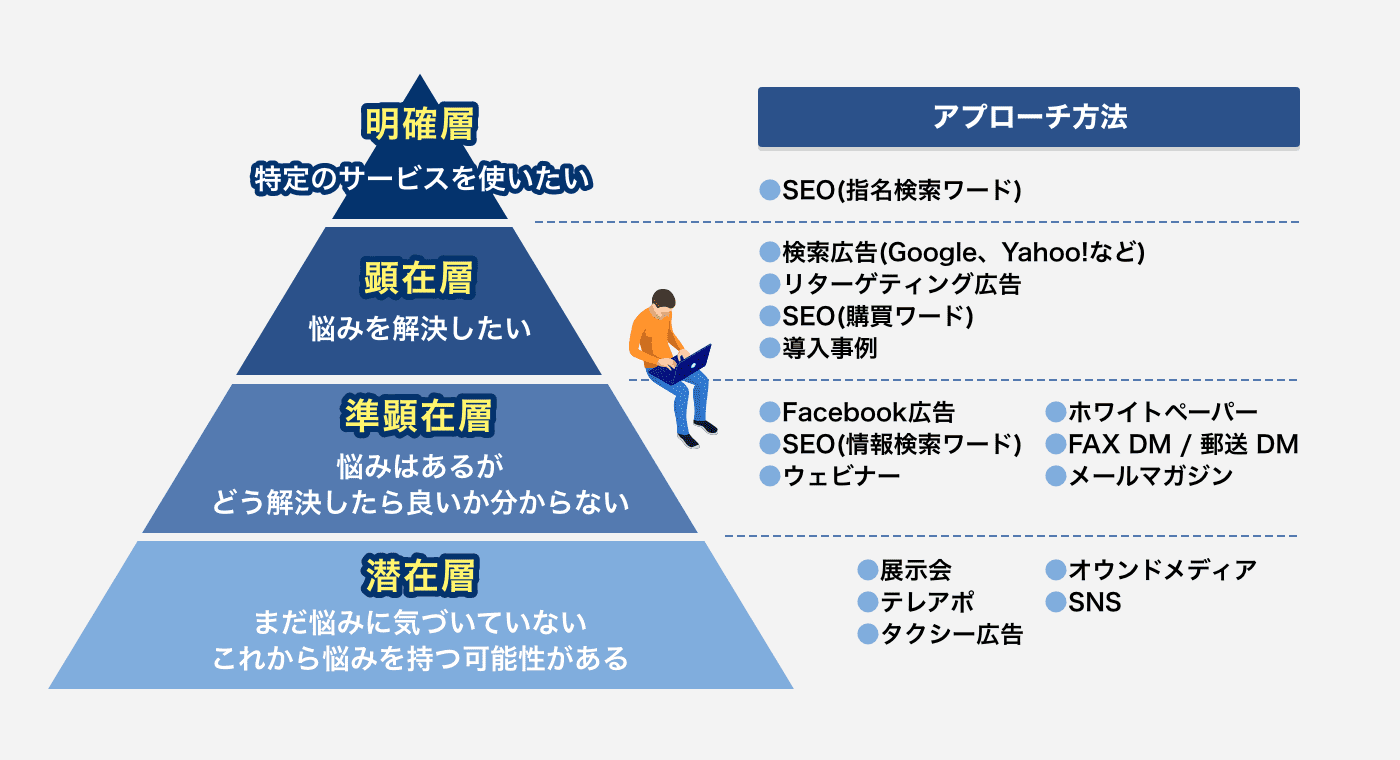 明確層
特定のサービスを使いたい

顕在層
悩みを解決したい

準顕在層
悩みはあるが
どう解決したら良いか分からない

潜在層
まだ悩みに気づいていない
これから悩みを持つ可能性がある

アプローチ方法

●SEO(指名検索ワード)

●検索広告(Google、Yahoo!など)
●リターゲティング広告
●SEO(購買ワード)
●導入事例

●Facebook広告
●SEO(情報検索ワード)
●ウェビナー
●ホワイトペーパー
●FAX DM / 郵送 DM
●メールマガジン

●展示会
●テレアポ
●タクシー広告
●オウンドメディア
●SNS